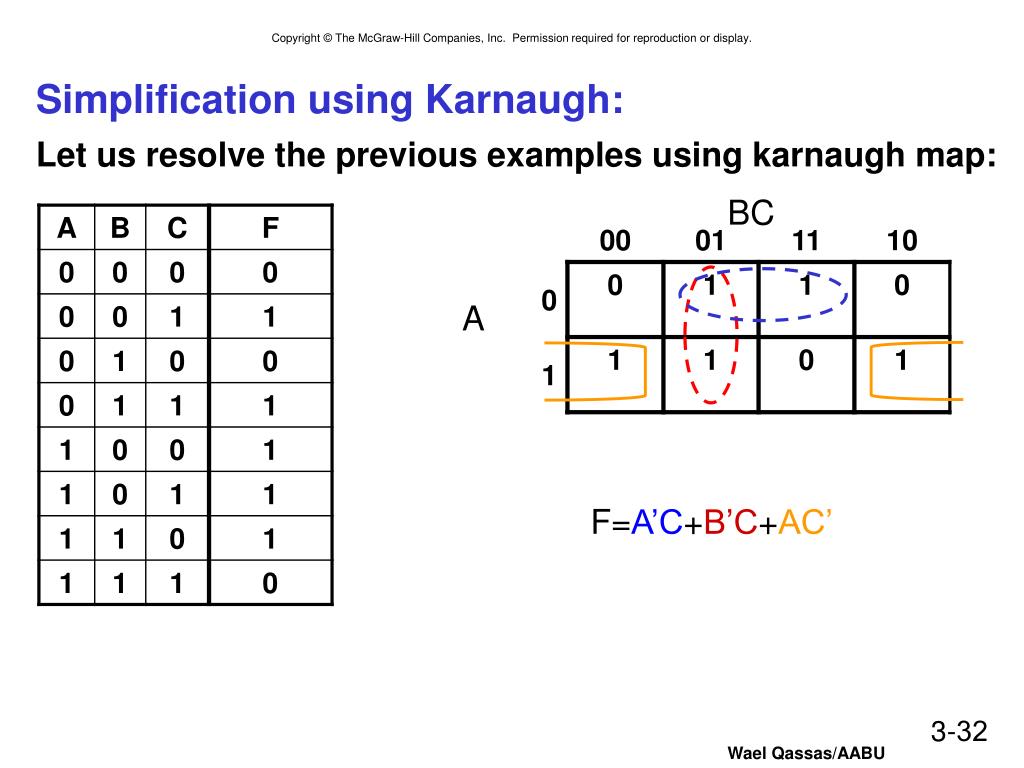 Copyright © The McGraw-Hill Companies, Inc. Permission required for reproduction or display.

Simplification using Karnaugh:

Let us resolve the previous examples using karnaugh map:

| A | B | C | F |
|---|---|---|---|
| 0 | 0 | 0 | 0 |
| 0 | 0 | 1 | 1 |
| 0 | 1 | 0 | 0 |
| 0 | 1 | 1 | 1 |
| 1 | 0 | 0 | 1 |
| 1 | 0 | 1 | 1 |
| 1 | 1 | 0 | 1 |
| 1 | 1 | 1 | 0 |

BC

A

| | 00 | 01 | 11 | 10 |
|---|---|---|---|---|
| 0 | 0 | 1 | 1 | 0 |
| 1 | 1 | 1 | 0 | 1 |

F=A'C+B'C+AC'

3-32

Wael Qassas/AABU